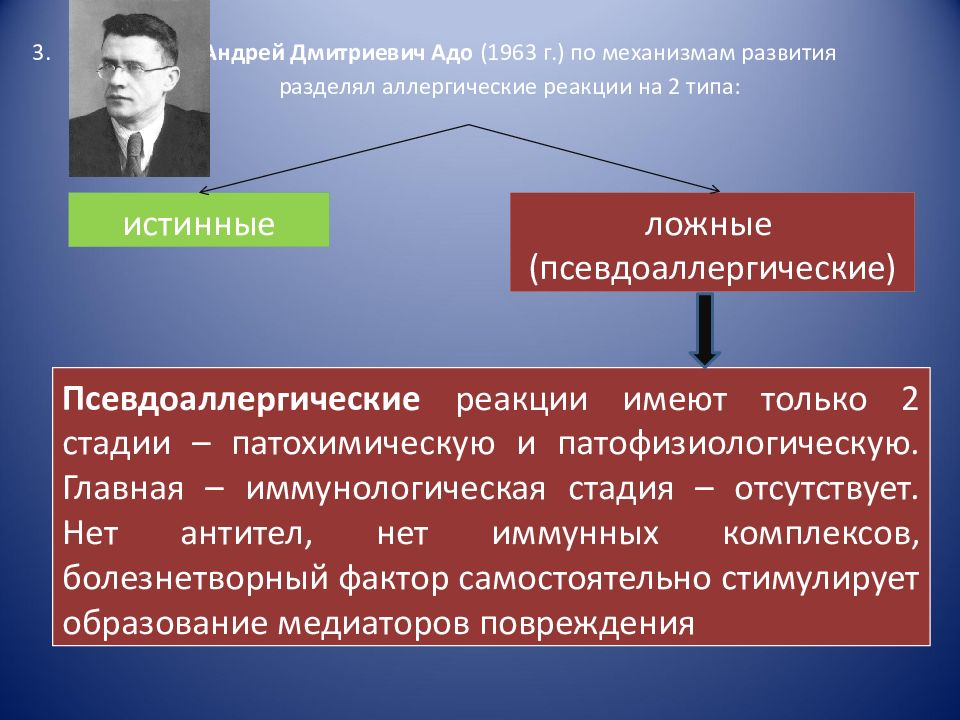 3. Андрей Дмитриевич Адо (1963 г.) по механизмам развития разделял аллергические реакции на 2 типа:

истинные

ложные (псевдоаллергические)

Псевдоаллергические реакции имеют только 2 стадии – патохимическую и патофизиологическую. Главная – иммунологическая стадия – отсутствует. Нет антител, нет иммунных комплексов, болезнетворный фактор самостоятельно стимулирует образование медиаторов повреждения